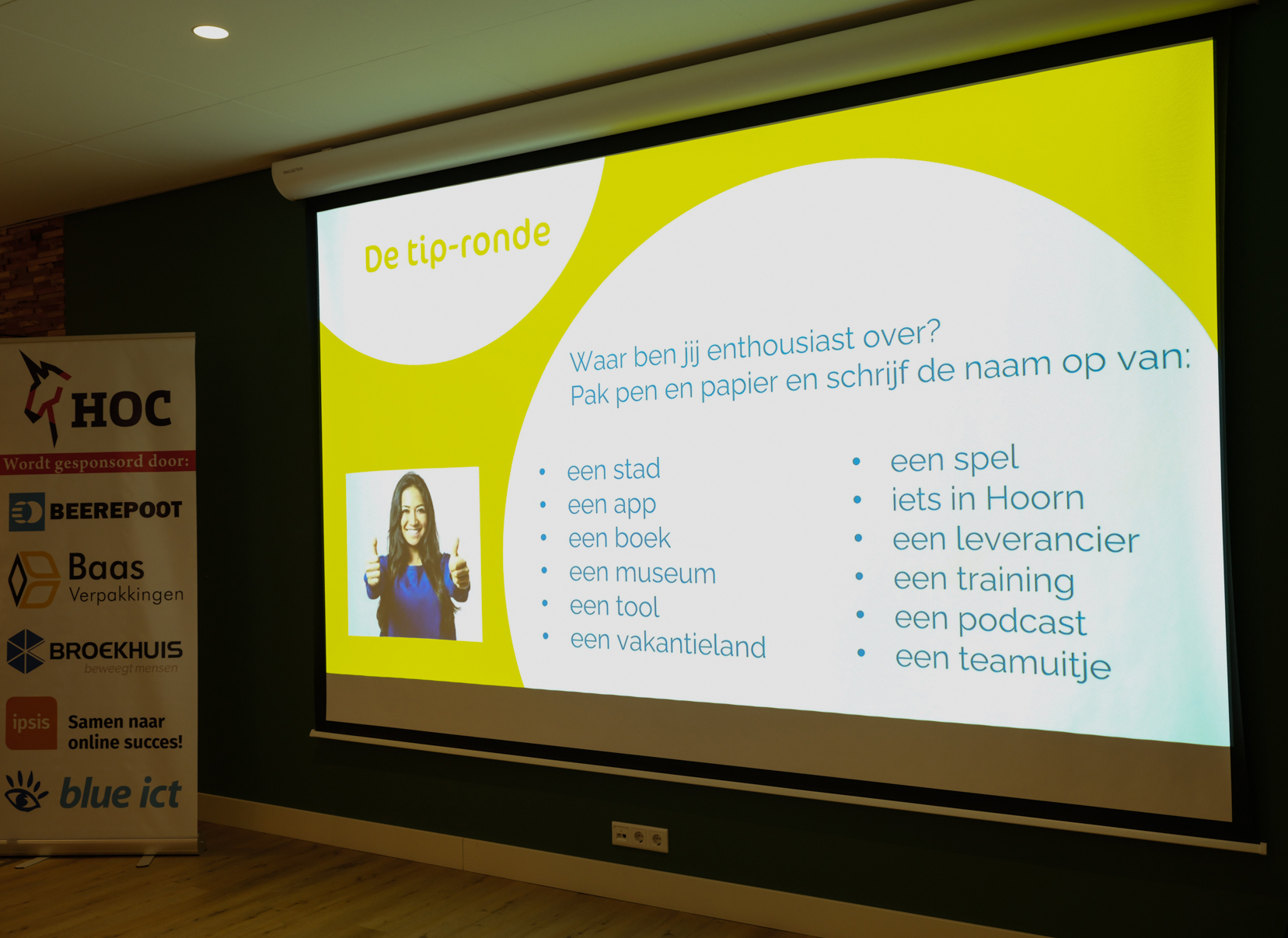 HOC

Wordt gesponsord door:

BEEREPOOT

Baas
Verpakkingen

BROEKHUIS
beweegt mensen

ipsis
Samen naar online succes!

blue ict

De tip-ronde

Waar ben jij enthousiast over?
Pak pen en papier en schrijf de naam op van:

• een stad
• een app
• een boek
• een museum
• een tool
• een vakantieland

• een spel
• iets in Hoorn
• een leverancier
• een training
• een podcast
• een teamuitje